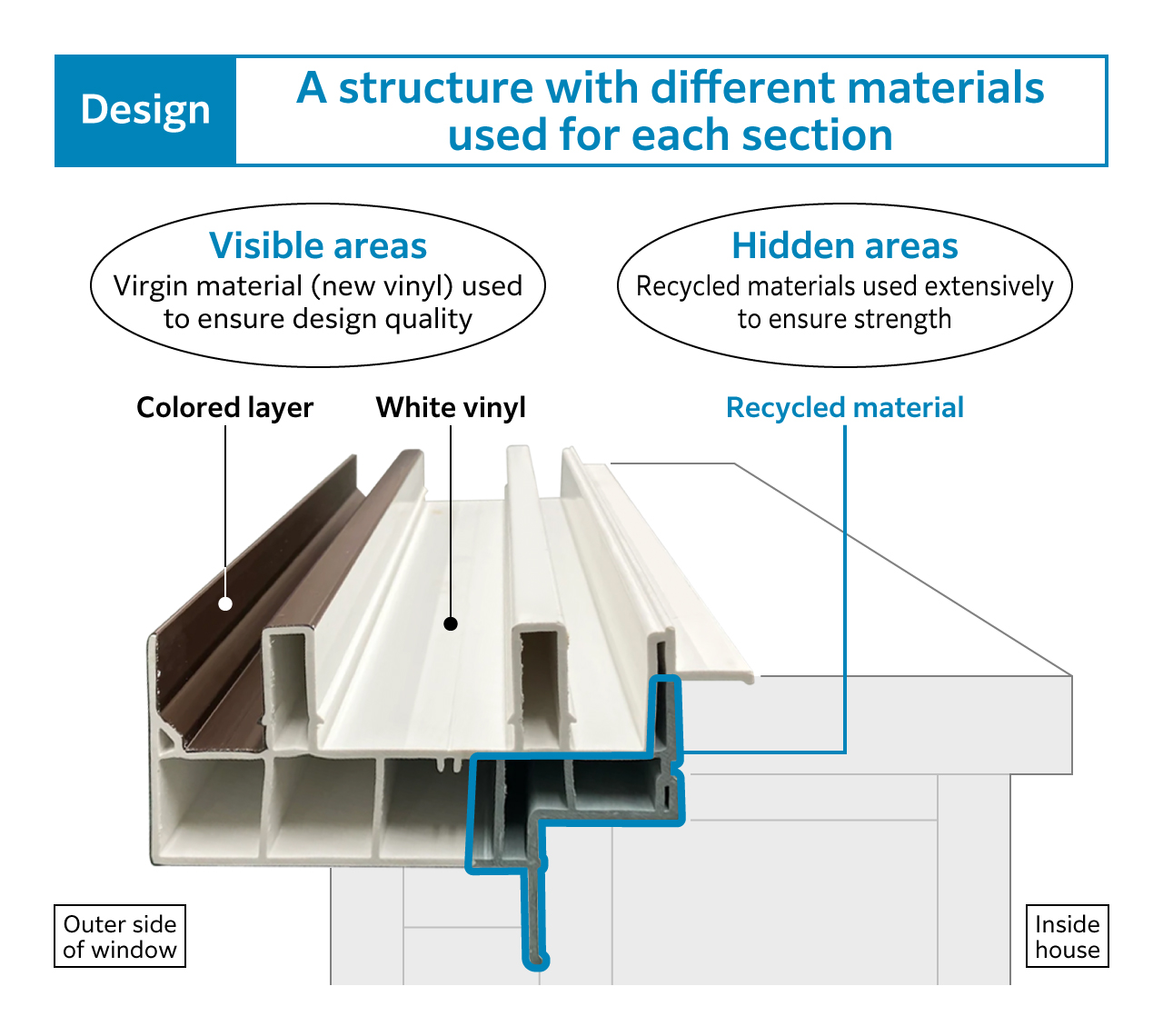 Design

A structure with different materials used for each section

Visible areas
Virgin material (new vinyl) used to ensure design quality

Hidden areas
Recycled materials used extensively to ensure strength

Colored layer

White vinyl

Recycled material

Outer side of window

Inside house